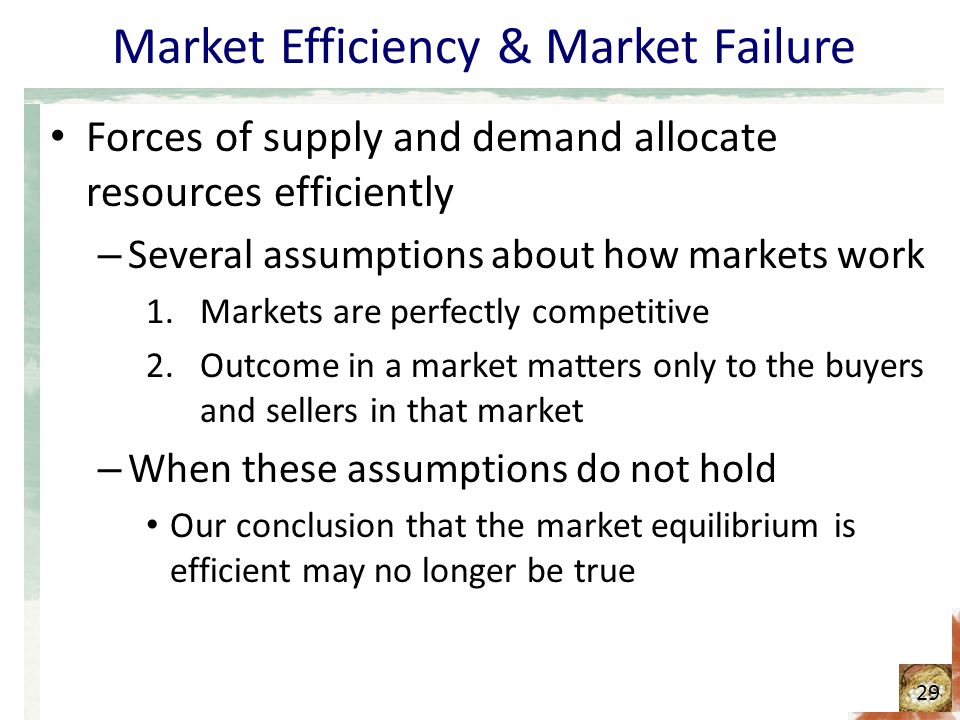 Market Efficiency & Market Failure

• Forces of supply and demand allocate resources efficiently

– Several assumptions about how markets work

1. Markets are perfectly competitive

2. Outcome in a market matters only to the buyers and sellers in that market

– When these assumptions do not hold

• Our conclusion that the market equilibrium is efficient may no longer be true

29